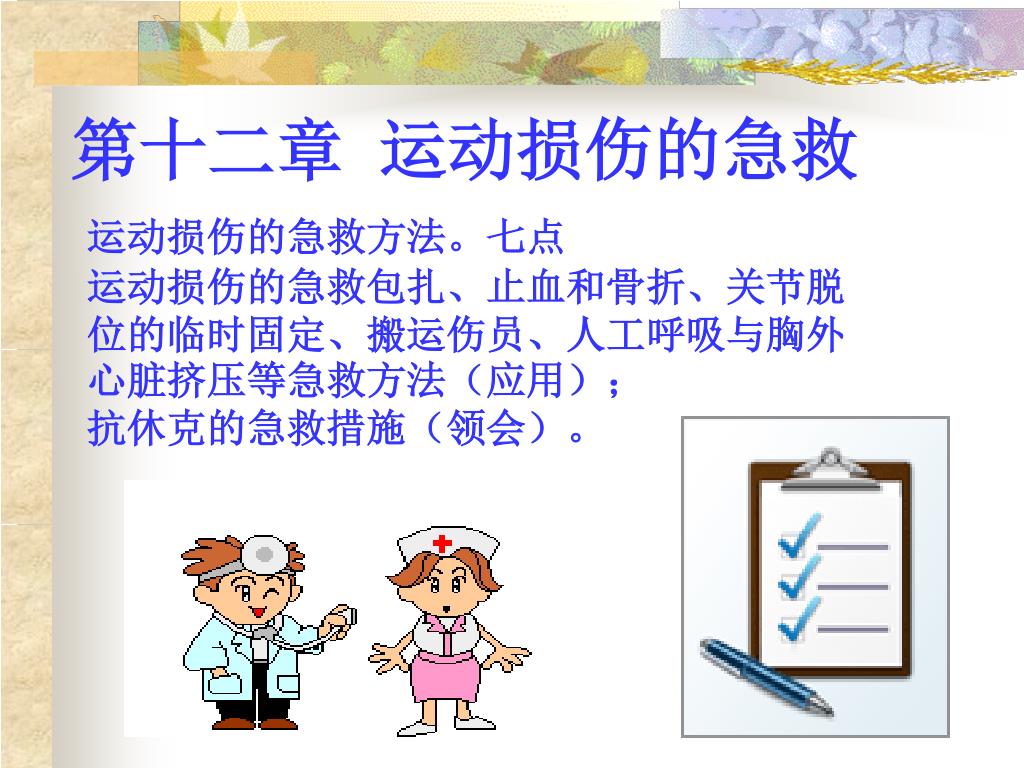 第十二章 运动损伤的急救

运动损伤的急救方法。七点
运动损伤的急救包扎、止血和骨折、关节脱位的临时固定、搬运伤员、人工呼吸与胸外心脏挤压等急救方法（应用）；
抗休克的急救措施（领会）。